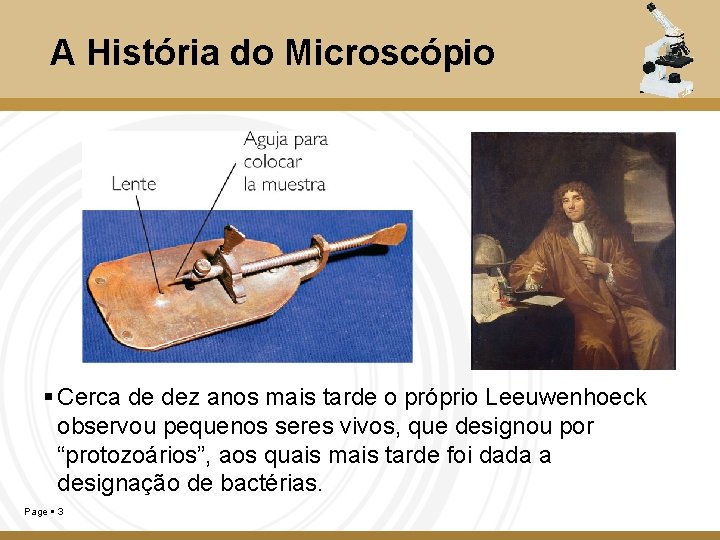 A História do Microscópio

Lente

Aguja para colocar la muestra

▪ Cerca de dez anos mais tarde o próprio Leeuwenhoeck observou pequenos seres vivos, que designou por “protozoários”, aos quais mais tarde foi dada a designação de bactérias.

Page ▪ 3